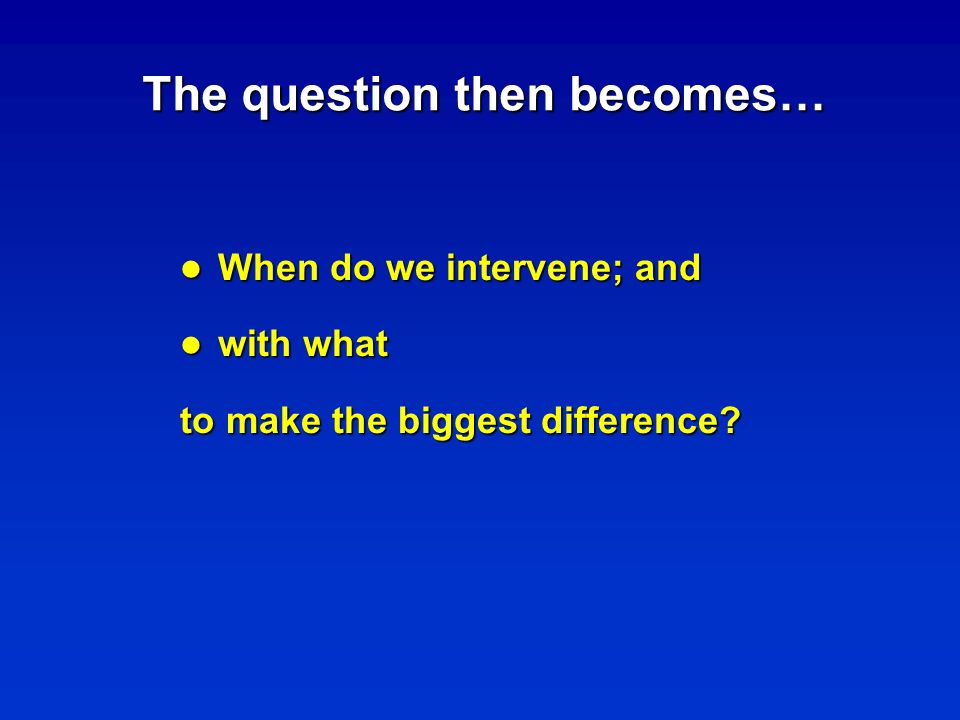 The question then becomes…

● When do we intervene; and

● with what

to make the biggest difference?